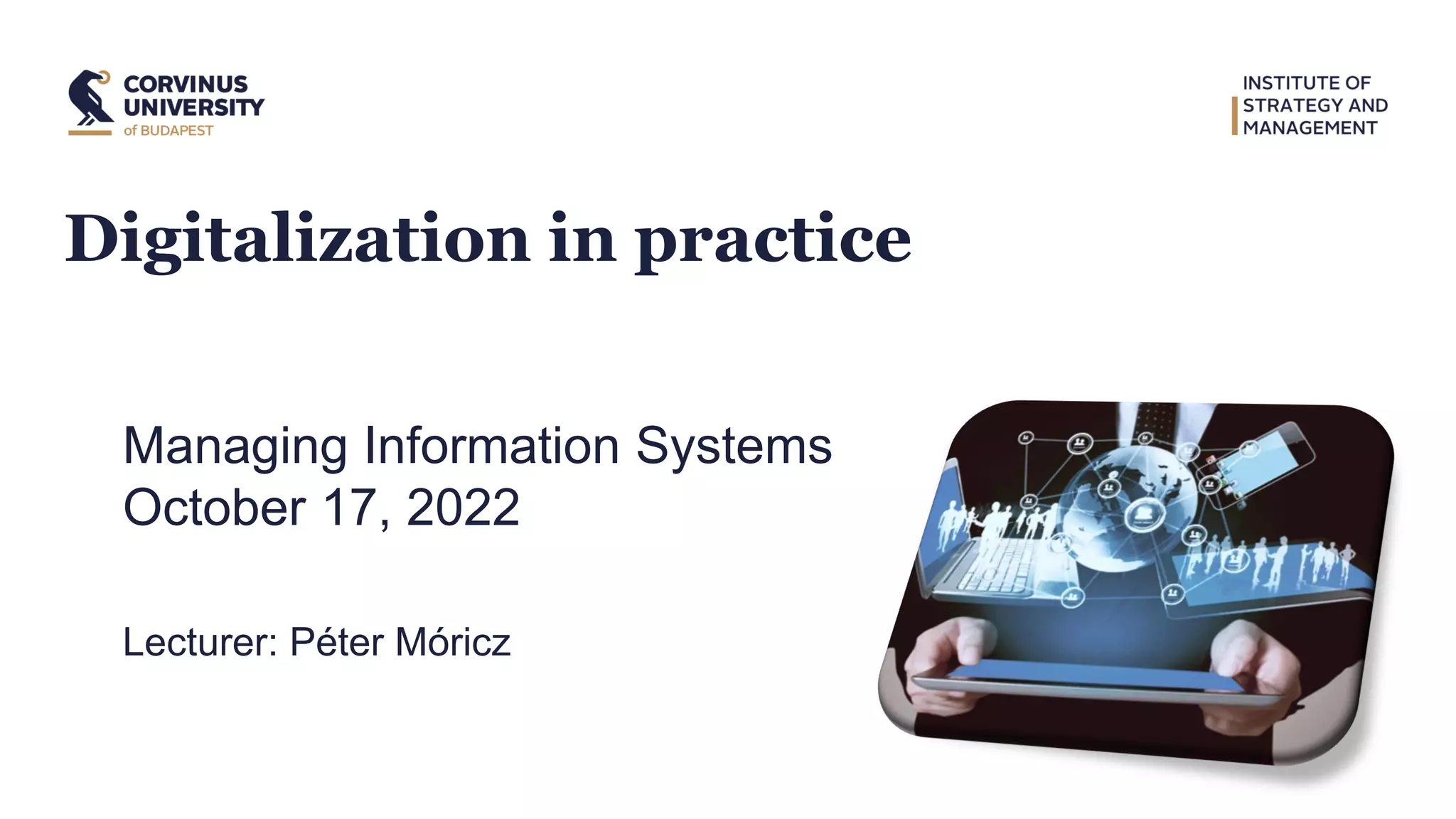 CORVINUS UNIVERSITY of BUDAPEST

INSTITUTE OF STRATEGY AND MANAGEMENT

Digitalization in practice

Managing Information Systems
October 17, 2022

Lecturer: Péter Móricz